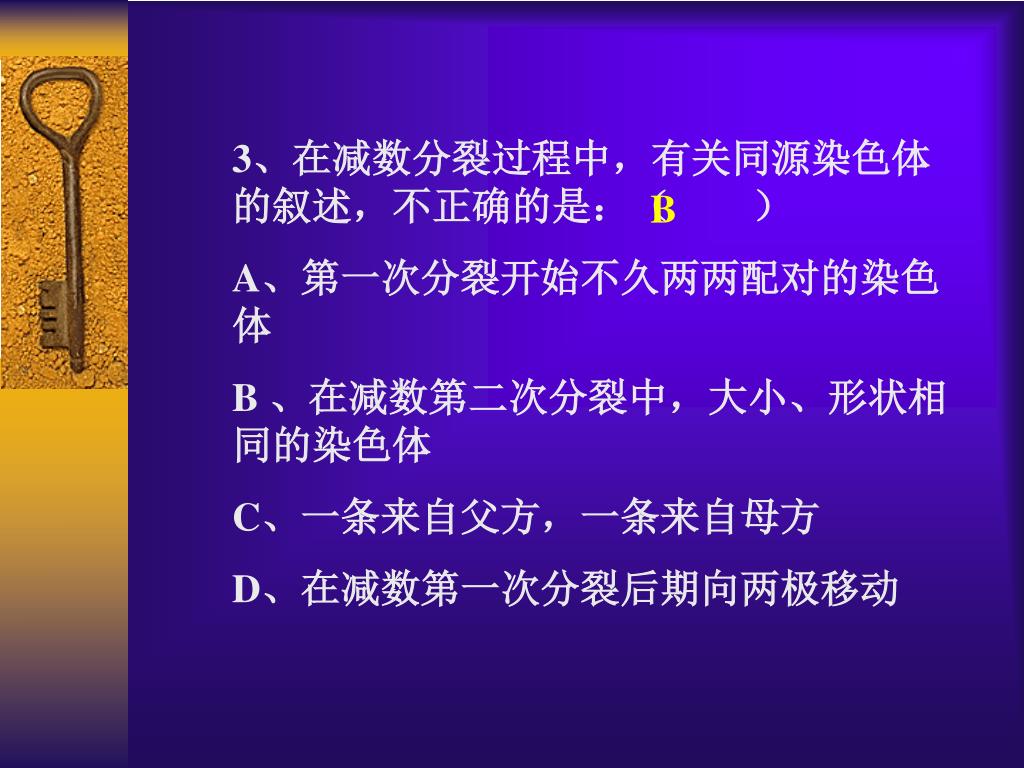 3、在减数分裂过程中，有关同源染色体的叙述，不正确的是：（B　　）

A、第一次分裂开始不久两两配对的染色体

B 、在减数第二次分裂中，大小、形状相同的染色体

C、一条来自父方，一条来自母方

D、在减数第一次分裂后期向两极移动